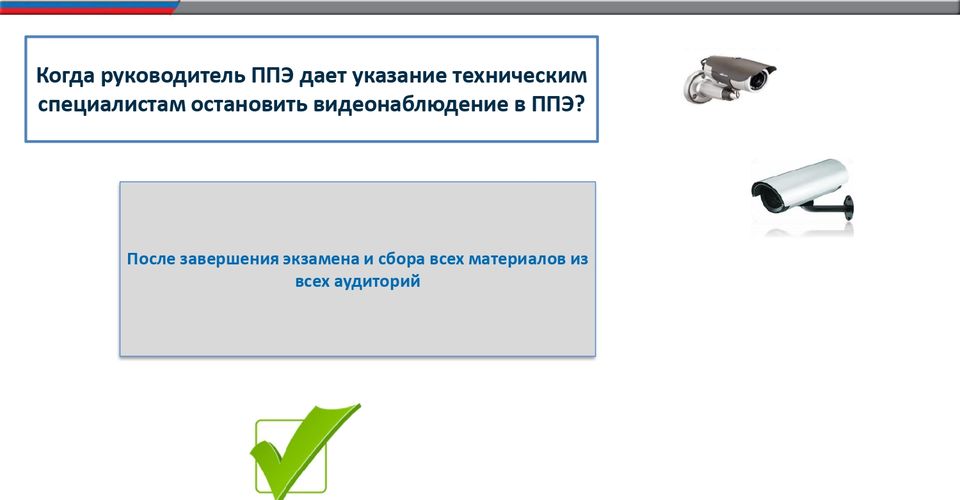 Когда руководитель ППЭ дает указание техническим специалистам остановить видеонаблюдение в ППЭ?

После завершения экзамена и сбора всех материалов из всех аудиторий